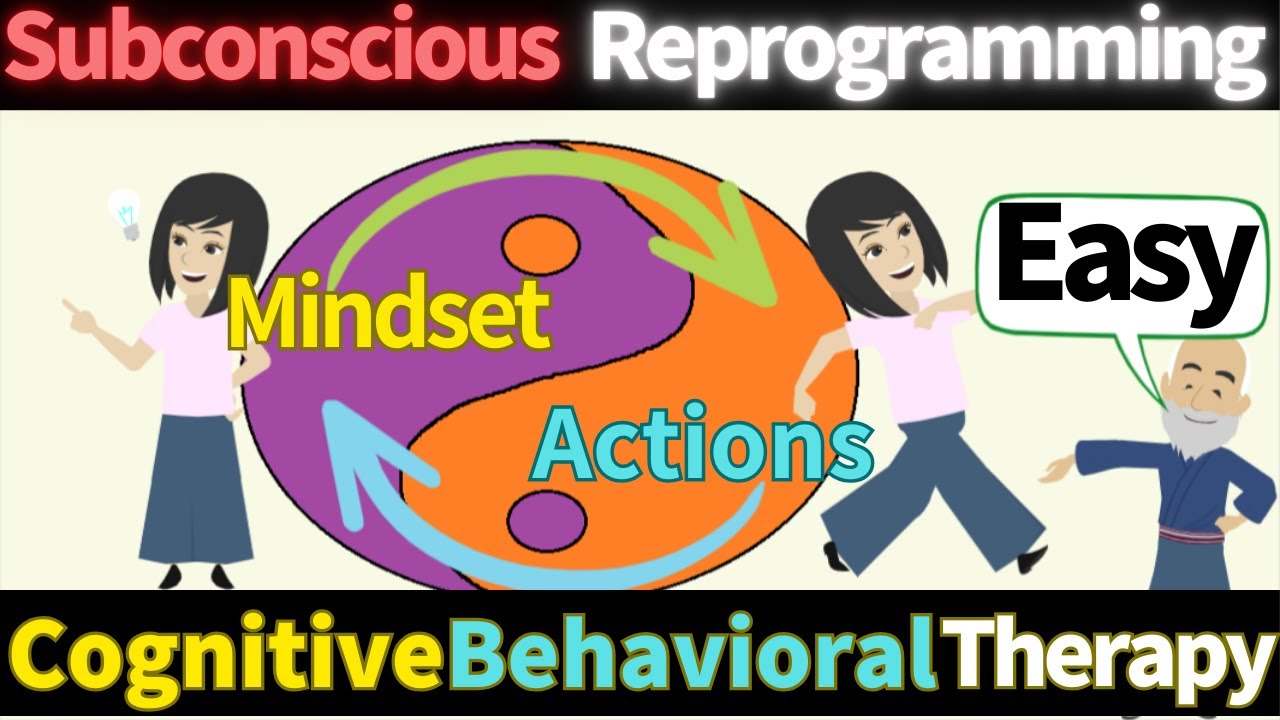 Subconscious Reprogramming

Mindset

Actions

Easy

Cognitive Behavioral Therapy